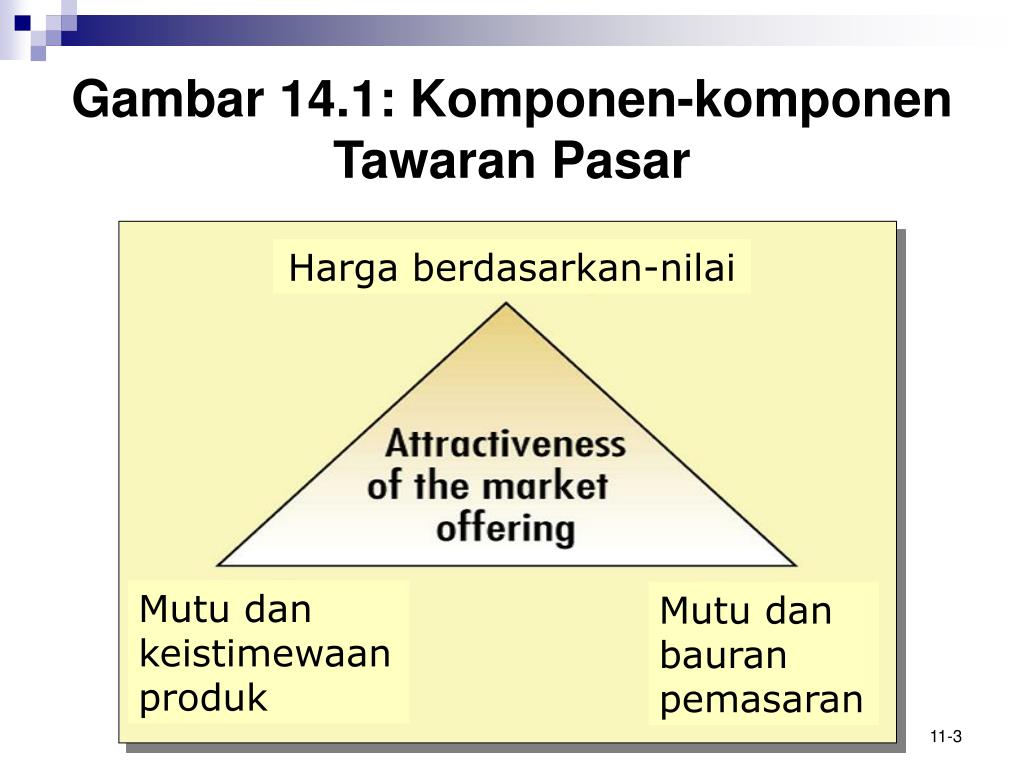 Gambar 14.1: Komponen-komponen Tawaran Pasar

Harga berdasarkan-nilai

Attractiveness of the market offering

Mutu dan keistimewaan produk

Mutu dan bauran pemasaran

11-3